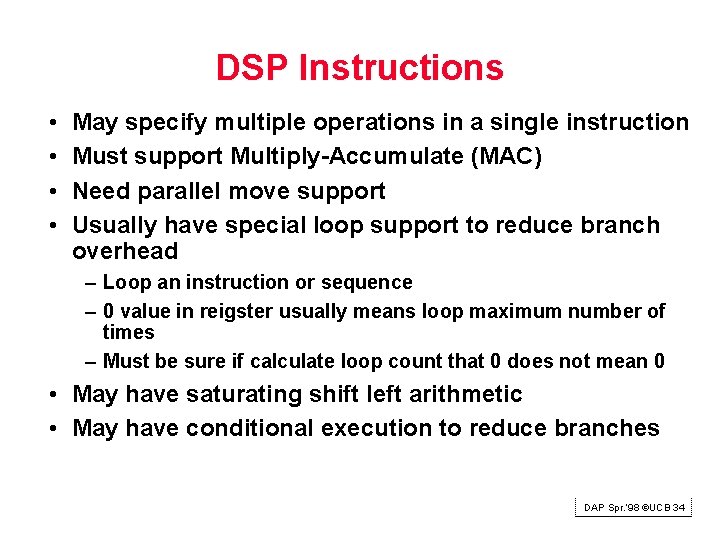 DSP Instructions

• May specify multiple operations in a single instruction
• Must support Multiply-Accumulate (MAC)
• Need parallel move support
• Usually have special loop support to reduce branch overhead
– Loop an instruction or sequence
– 0 value in reigster usually means loop maximum number of times
– Must be sure if calculate loop count that 0 does not mean 0
• May have saturating shift left arithmetic
• May have conditional execution to reduce branches

DAP Spr.'98 ©UCB 34